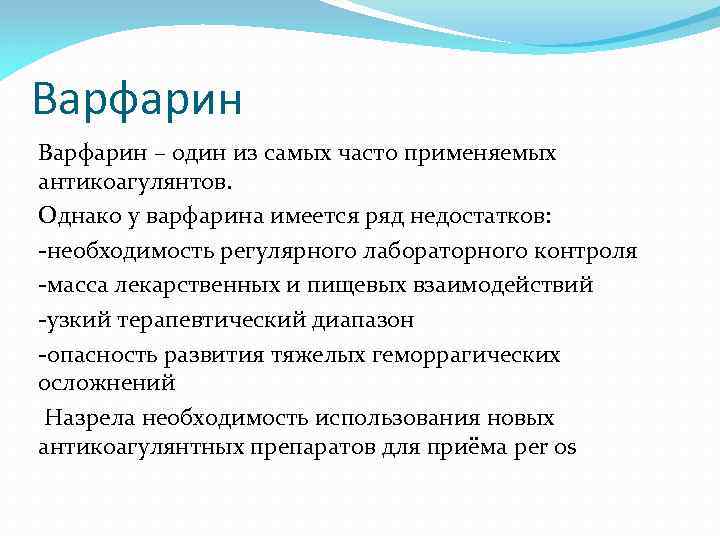 Варфарин

Варфарин – один из самых часто применяемых антикоагулянтов.

Однако у варфарина имеется ряд недостатков:

-необходимость регулярного лабораторного контроля

-масса лекарственных и пищевых взаимодействий

-узкий терапевтический диапазон

-опасность развития тяжелых геморрагических осложнений

Назрела необходимость использования новых антикоагулянтных препаратов для приёма per os